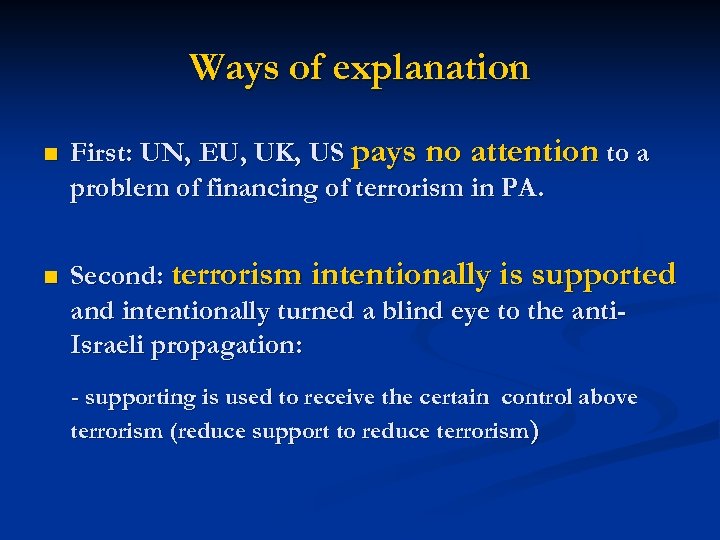 Ways of explanation

■ First: UN, EU, UK, US pays no attention to a problem of financing of terrorism in PA.

■ Second: terrorism intentionally is supported and intentionally turned a blind eye to the anti-Israeli propagation:

- supporting is used to receive the certain control above terrorism (reduce support to reduce terrorism)